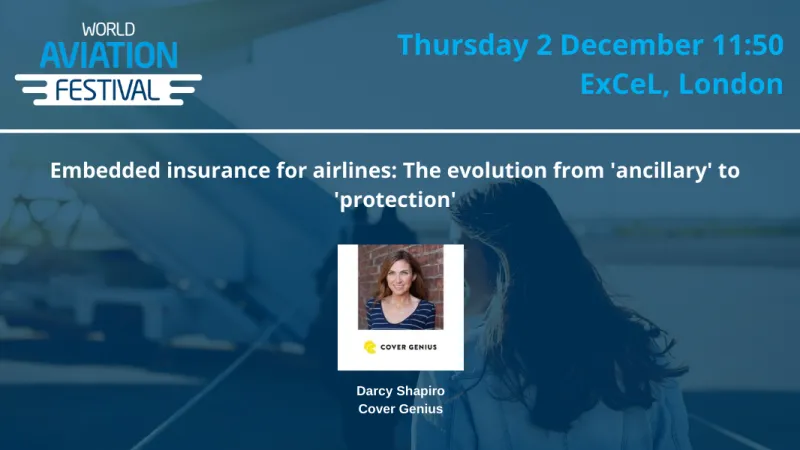 WORLD
AVIATION
FESTIVAL

Thursday 2 December 11:50
ExCeL, London

Embedded insurance for airlines: The evolution from 'ancillary' to 'protection'

COVER GENIUS

Darcy Shapiro
Cover Genius